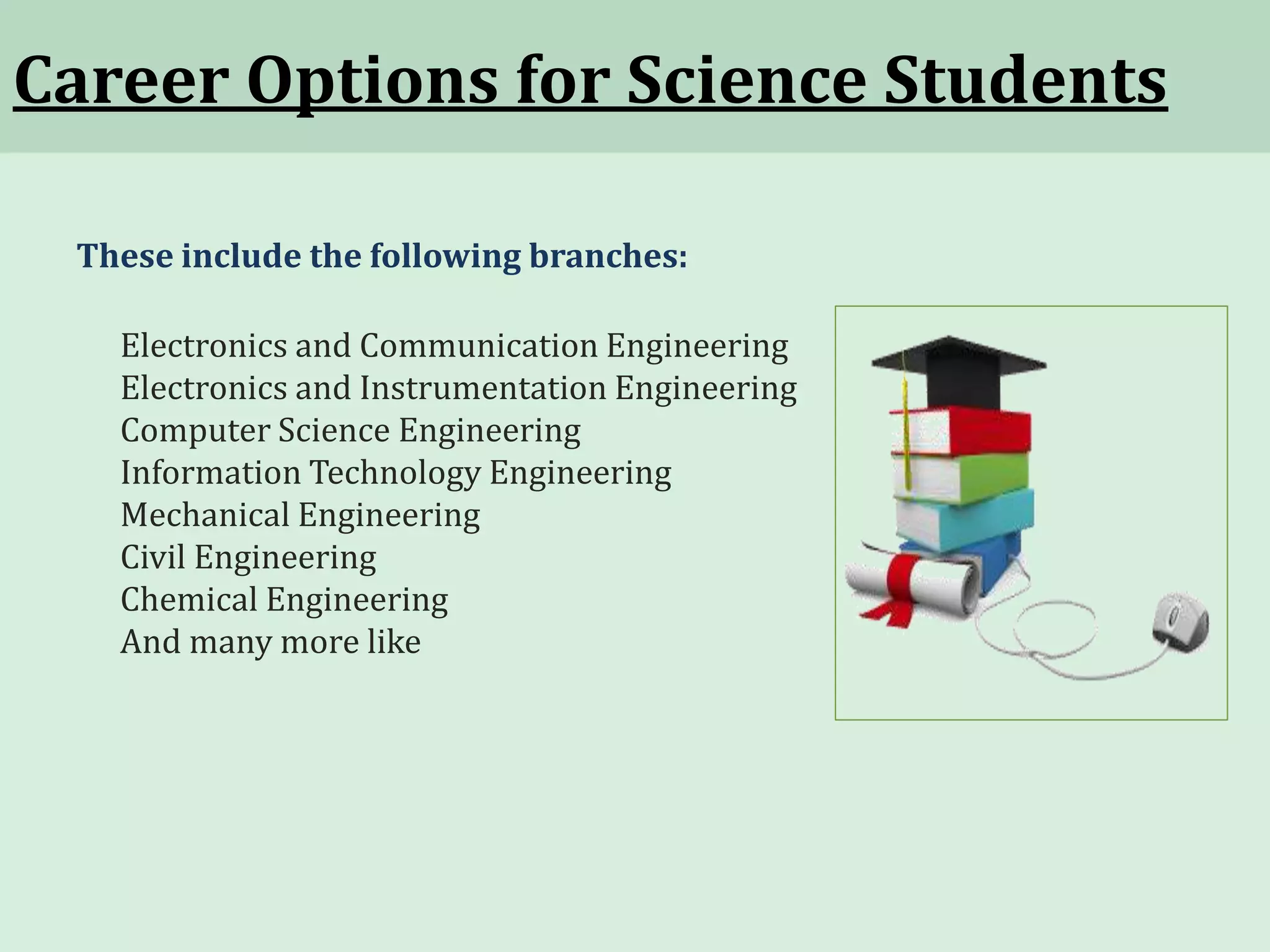 Career Options for Science Students

These include the following branches:

Electronics and Communication Engineering
Electronics and Instrumentation Engineering
Computer Science Engineering
Information Technology Engineering
Mechanical Engineering
Civil Engineering
Chemical Engineering
And many more like